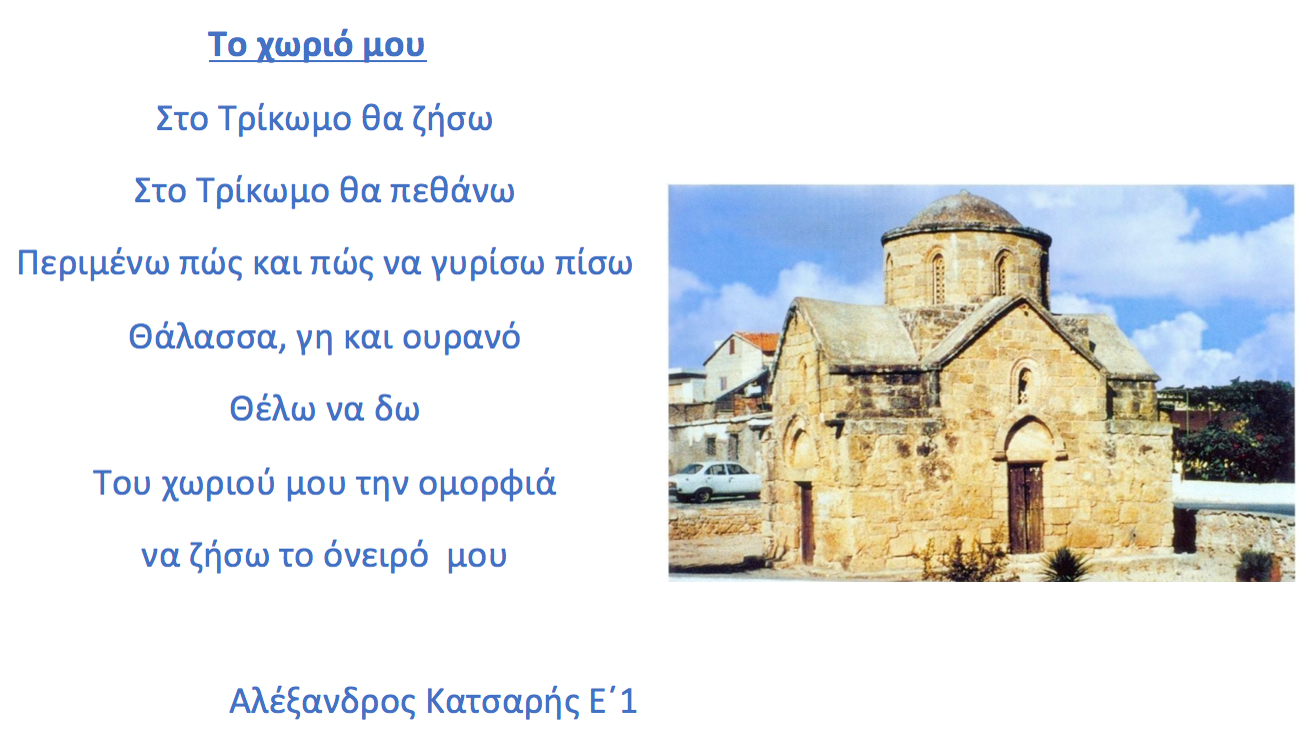 Το χωριό μου

Στο Τρίκωμο θα ζήσω

Στο Τρίκωμο θα πεθάνω

Περιμένω πώς και πώς να γυρίσω πίσω

Θάλασσα, γη και ουρανό

Θέλω να δω

Του χωριού μου την ομορφιά

να ζήσω το όνειρό μου

Αλέξανδρος Κατσαρής Ε΄1